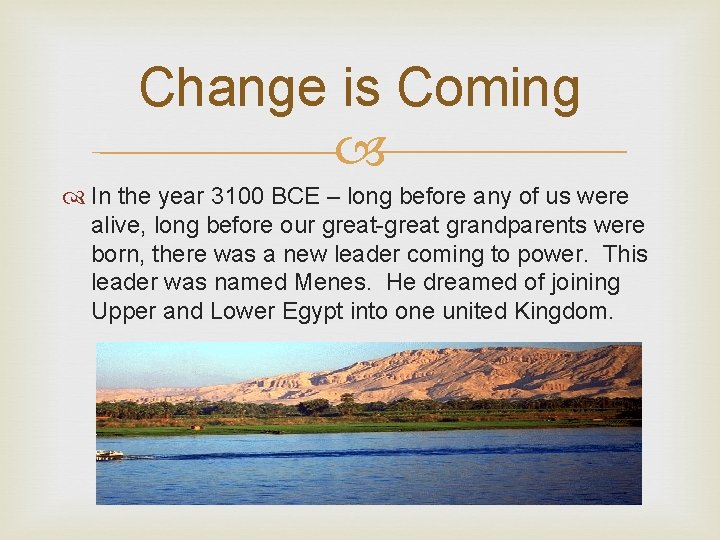 Change is Coming

In the year 3100 BCE – long before any of us were alive, long before our great-great grandparents were born, there was a new leader coming to power. This leader was named Menes. He dreamed of joining Upper and Lower Egypt into one united Kingdom.